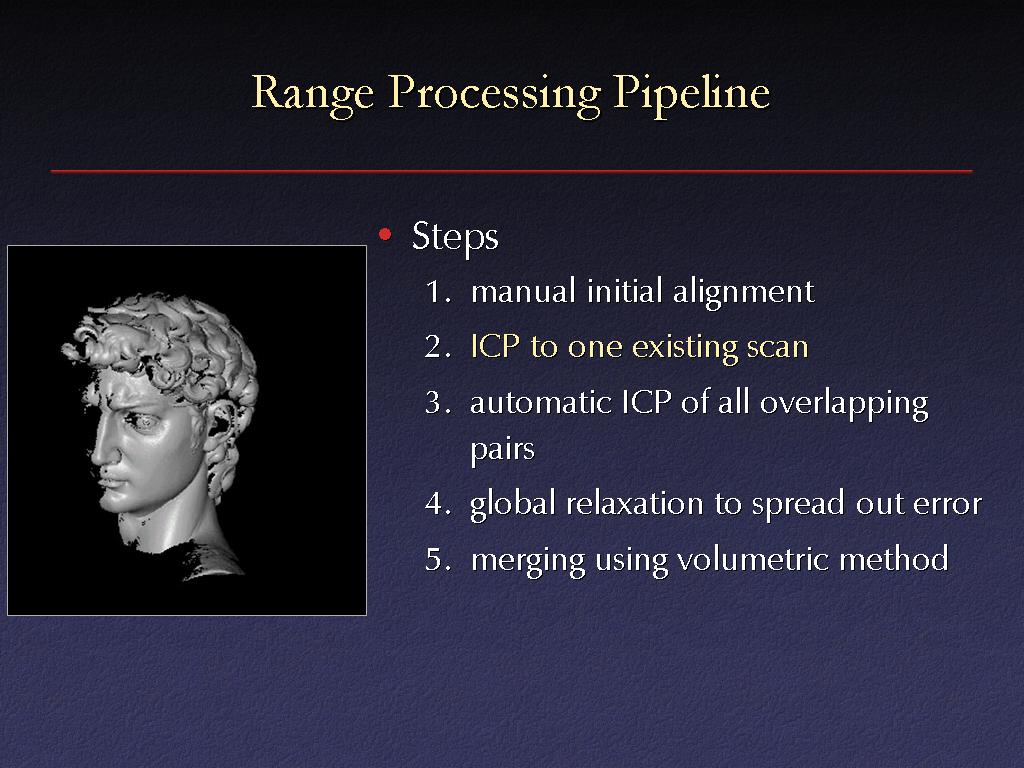 Range Processing Pipeline

• Steps
1. manual initial alignment
2. ICP to one existing scan
3. automatic ICP of all overlapping pairs
4. global relaxation to spread out error
5. merging using volumetric method